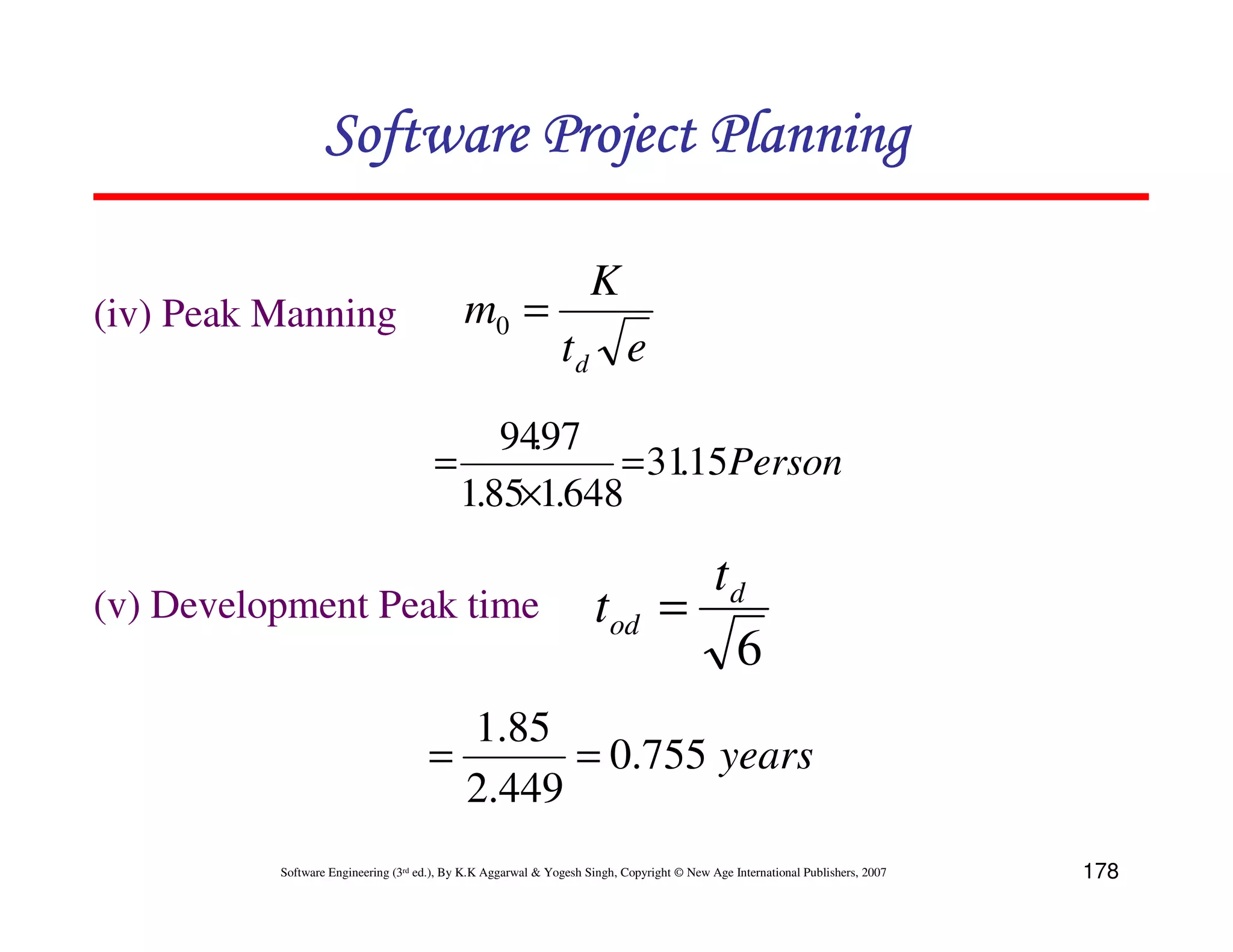 Software Project Planning

(iv) Peak Manning $m_0 = \frac{K}{t_d \sqrt{e}}$

$= \frac{94.97}{1.85 \times 1.648} = 31.15 Person$

(v) Development Peak time $t_{od} = \frac{t_d}{\sqrt{6}}$

$= \frac{1.85}{2.449} = 0.755 \ years$

Software Engineering (3rd ed.), By K.K Aggarwal & Yogesh Singh, Copyright © New Age International Publishers, 2007

178